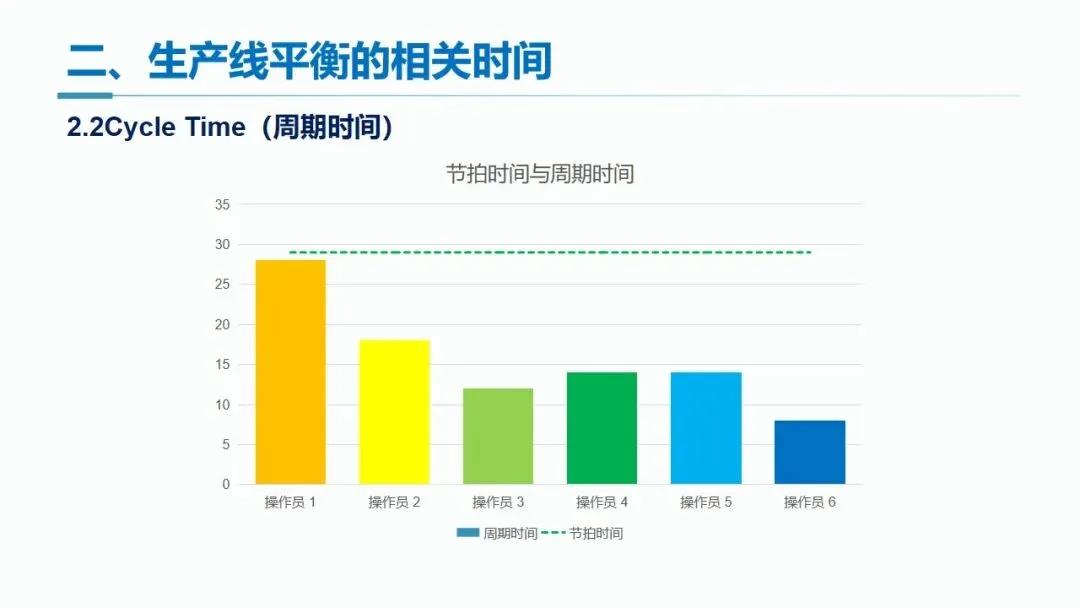 二、生产线平衡的相关时间

2.2Cycle Time（周期时间）

节拍时间与周期时间

35
30
25
20
15
10
5
0

操作员 1
操作员 2
操作员 3
操作员 4
操作员 5
操作员 6

周期时间 节拍时间